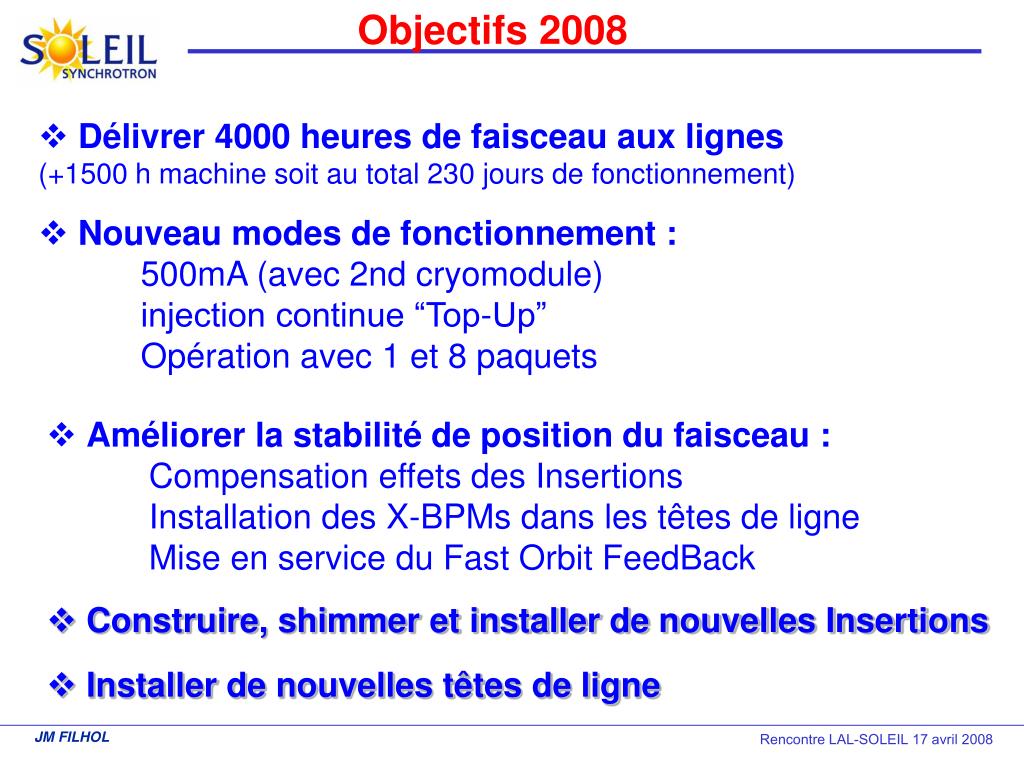 SOLEIL
SYNCHROTRON

Objectifs 2008

❖ Délivrer 4000 heures de faisceau aux lignes
(+1500 h machine soit au total 230 jours de fonctionnement)

❖ Nouveau modes de fonctionnement :
500mA (avec 2nd cryomodule)
injection continue “Top-Up”
Opération avec 1 et 8 paquets

❖ Améliorer la stabilité de position du faisceau :
Compensation effets des Insertions
Installation des X-BPMs dans les têtes de ligne
Mise en service du Fast Orbit FeedBack

❖ Construire, shimmer et installer de nouvelles Insertions

❖ Installer de nouvelles têtes de ligne

JM FILHOL

Rencontre LAL-SOLEIL 17 avril 2008